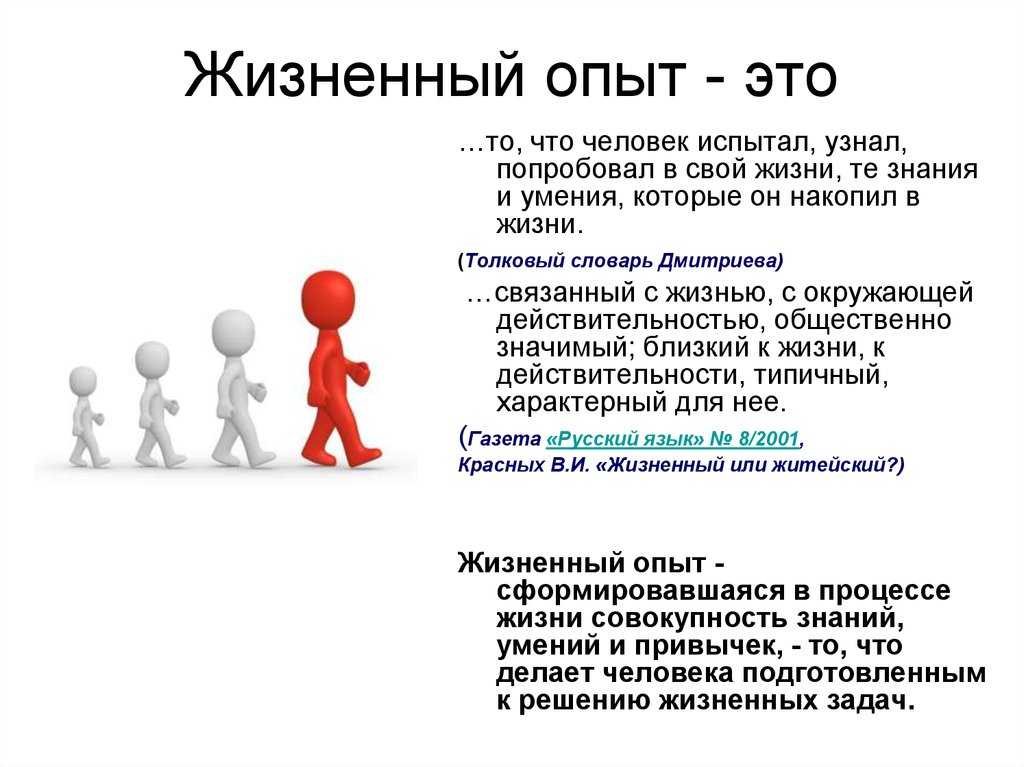 Жизненный опыт - это

…то, что человек испытал, узнал, попробовал в свой жизни, те знания и умения, которые он накопил в жизни.

(Толковый словарь Дмитриева)

…связанный с жизнью, с окружающей действительностью, общественно значимый; близкий к жизни, к действительности, типичный, характерный для нее.

(Газета «Русский язык» № 8/2001, Красных В.И. «Жизненный или житейский?)

Жизненный опыт - сформировавшаяся в процессе жизни совокупность знаний, умений и привычек, - то, что делает человека подготовленным к решению жизненных задач.